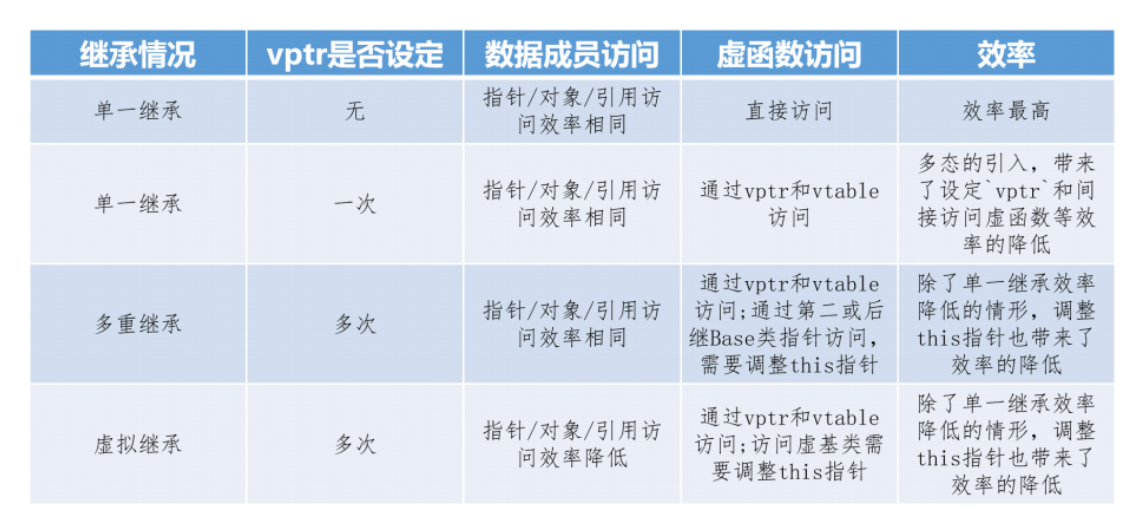 | 继承情况 | vptr是否设定 | 数据成员访问 | 虚函数访问 | 效率 |
|---|---|---|---|---|
| 单一继承 | 无 | 指针/对象/引用访问效率相同 | 直接访问 | 效率最高 |
| 单一继承 | 一次 | 指针/对象/引用访问效率相同 | 通过vptr和vtable访问 | 多态的引入，带来了设定`vptr`和间接访问虚函数等效率的降低 |
| 多重继承 | 多次 | 指针/对象/引用访问效率相同 | 通过vptr和vtable访问;通过第二或后继Base类指针访问，需要调整this指针 | 除了单一继承效率降低的情形，调整this指针也带来了效率的降低 |
| 虚拟继承 | 多次 | 指针/对象/引用访问效率降低 | 通过vptr和vtable访问;访问虚基类需要调整this指针 | 除了单一继承效率降低的情形，调整this指针也带来了效率的降低 |